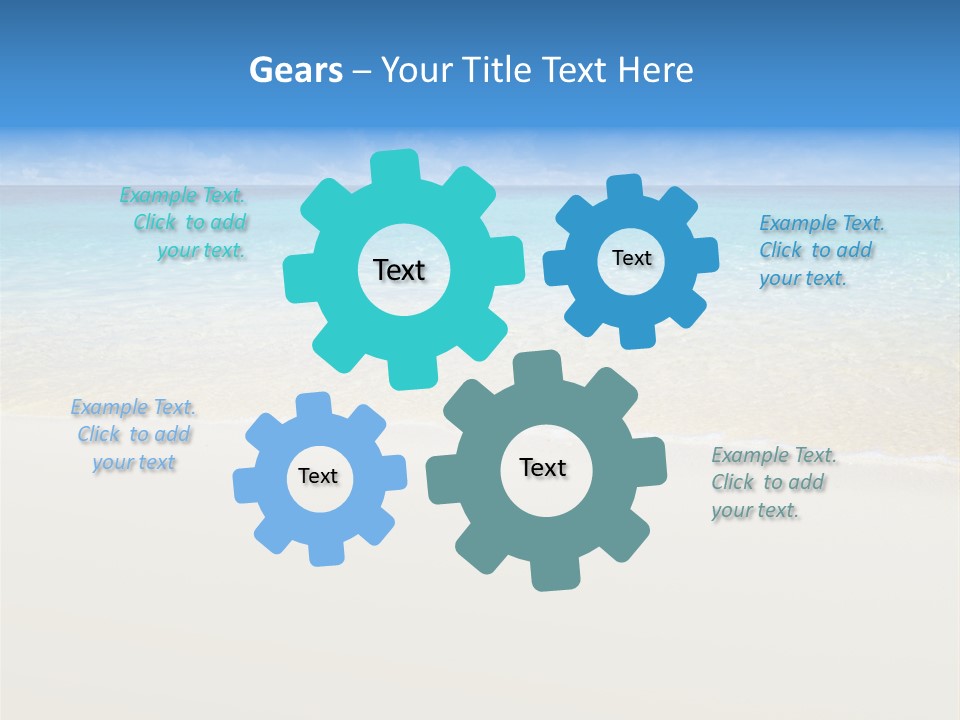 Gears – Your Title Text Here

Example Text. Click to add your text.

Text

Text

Example Text. Click to add your text.

Example Text. Click to add your text

Text

Text

Example Text. Click to add your text.